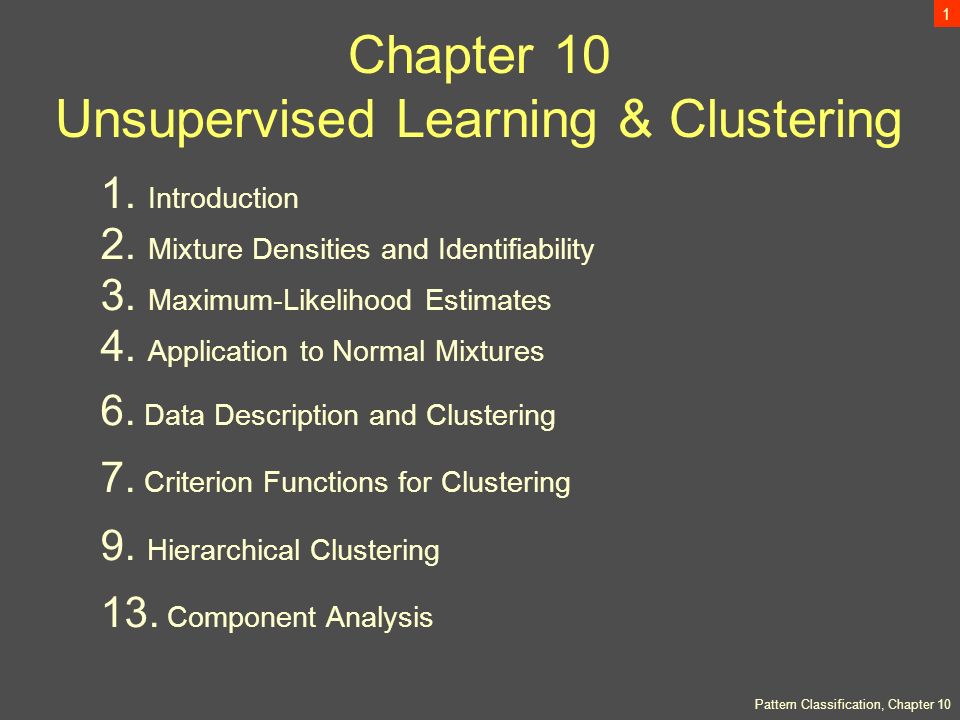 1

Chapter 10
Unsupervised Learning & Clustering

1. Introduction
2. Mixture Densities and Identifiability
3. Maximum-Likelihood Estimates
4. Application to Normal Mixtures
6. Data Description and Clustering
7. Criterion Functions for Clustering
9. Hierarchical Clustering
13. Component Analysis

Pattern Classification, Chapter 10